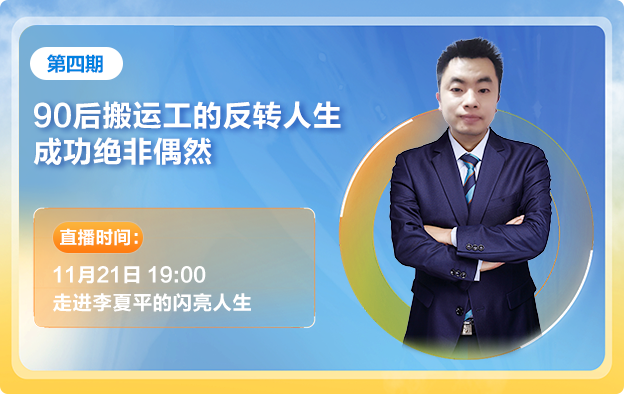 第四期

90后搬运工的反转人生
成功绝非偶然

直播时间：

11月21日 19:00
走进李夏平的闪亮人生